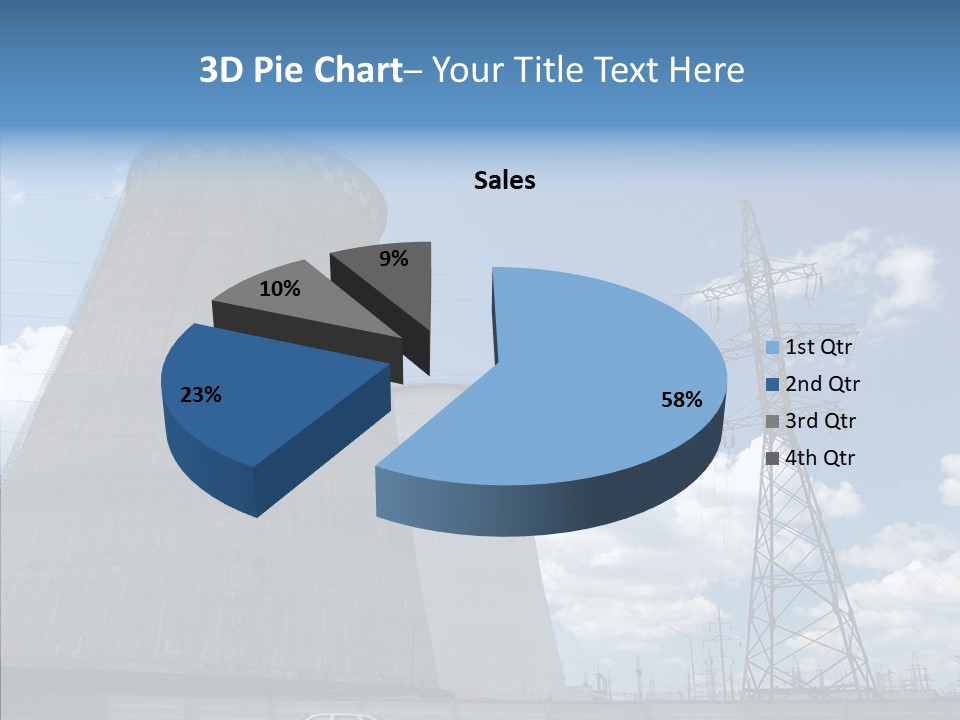 3D Pie Chart– Your Title Text Here

Sales

9%

10%

23%

58%

1st Qtr
2nd Qtr
3rd Qtr
4th Qtr